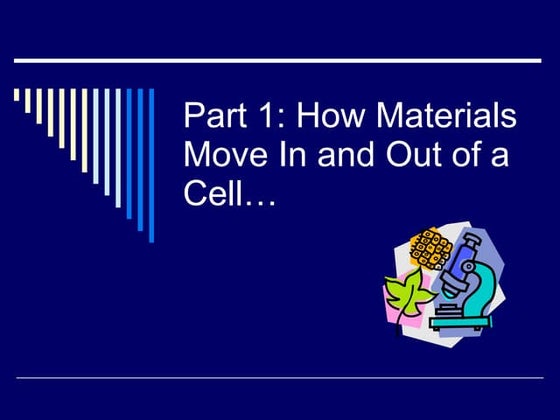 Part 1: How Materials Move In and Out of a Cell…